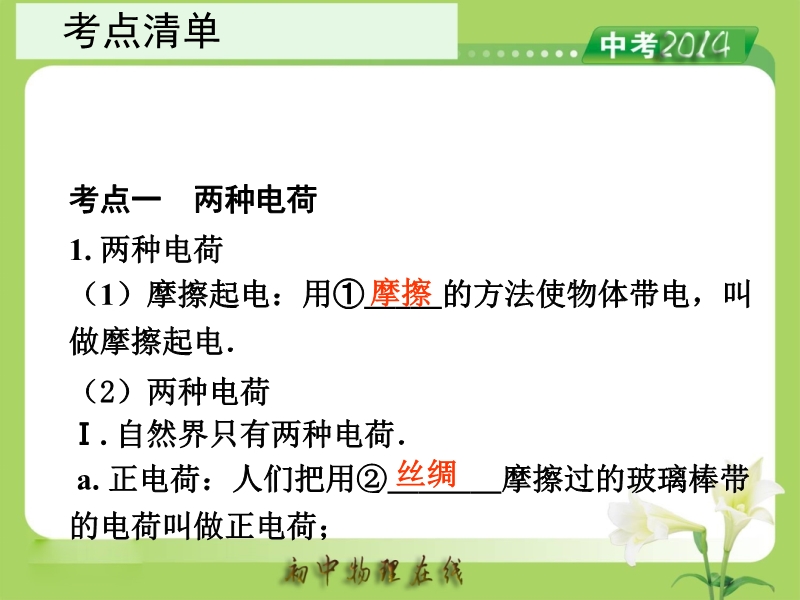 考点清单

中考2014

考点一　两种电荷

1. 两种电荷

（1）摩擦起电：用①摩擦的方法使物体带电，叫做摩擦起电.

（2）两种电荷

Ⅰ. 自然界只有两种电荷.

a. 正电荷：人们把用②丝绸摩擦过的玻璃棒带的电荷叫做正电荷；

初中物理在线